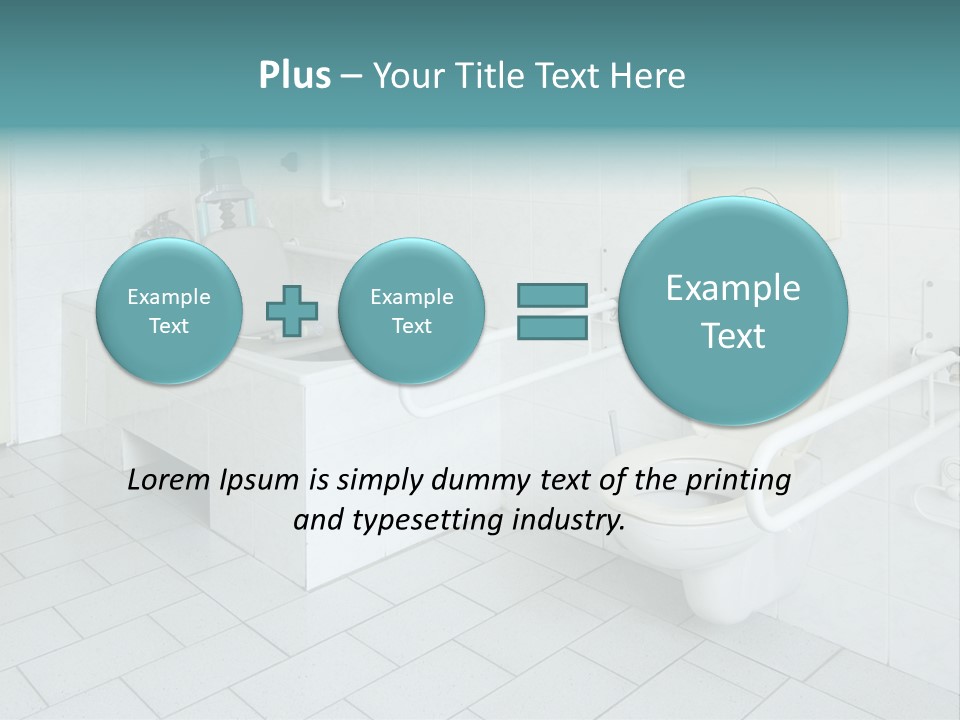 Plus – Your Title Text Here

Example Text

Example Text

Example Text

Lorem Ipsum is simply dummy text of the printing and typesetting industry.